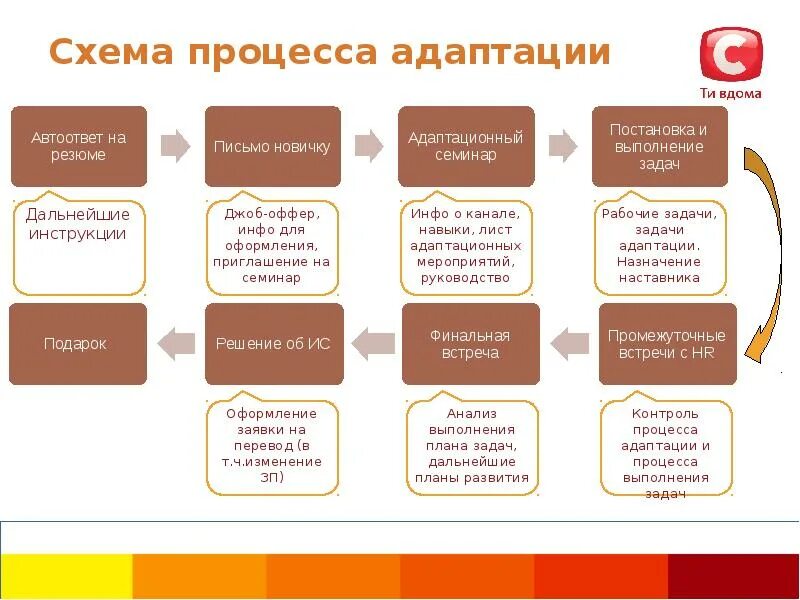 Схема процесса адаптации

С
Ти вдома

Автоответ на резюме

Дальнейшие инструкции

Письмо новичку

Джоб-оффер, инфо для оформления, приглашение на семинар

Адаптационный семинар

Инфо о канале, навыки, лист адаптационных мероприятий, руководство

Постановка и выполнение задач

Рабочие задачи, задачи адаптации. Назначение наставника

Промежуточные встречи с HR

Контроль процесса адаптации и процесса выполнения задач

Финальная встреча

Анализ выполнения плана задач, дальнейшие планы развития

Решение об ИС

Оформление заявки на перевод (в т.ч.изменение ЗП)

Подарок